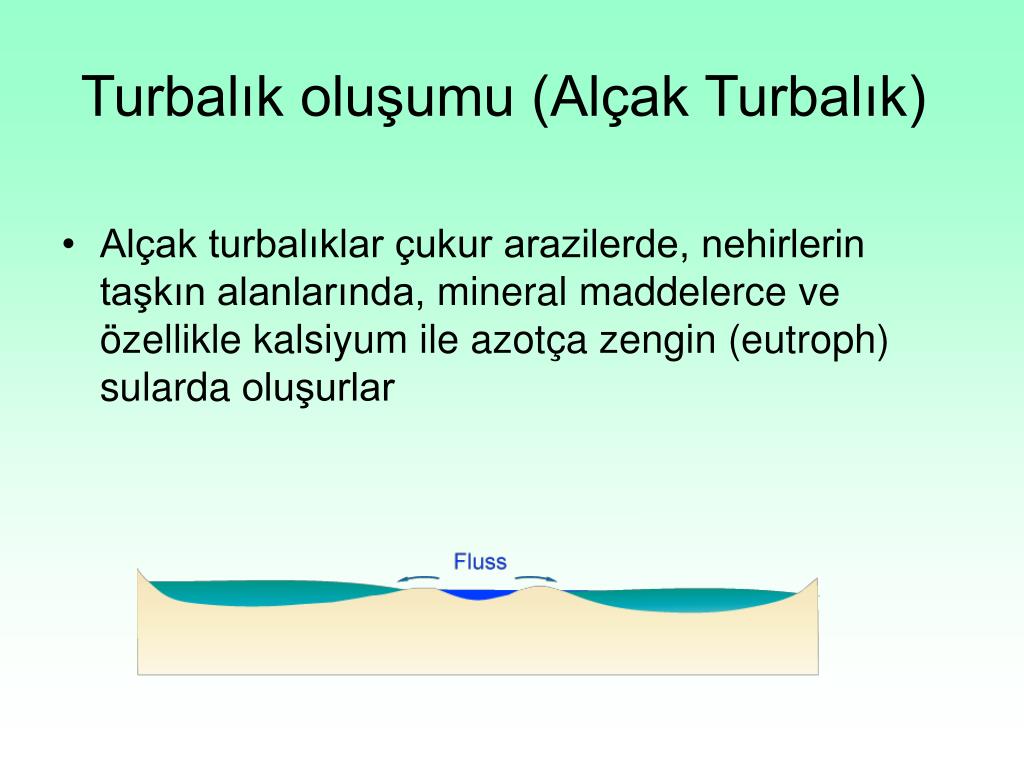 Turbalık oluşumu (Alçak Turbalık)

• Alçak turbalıklar çukur arazilerde, nehirlerin taşkın alanlarında, mineral maddelerce ve özellikle kalsiyum ile azotça zengin (eutroph) sularda oluşurlar

Fluss